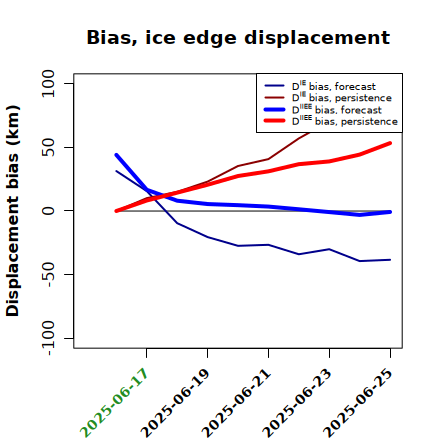 Bias, ice edge displacement

$D^{IE}$ bias, forecast
$D^{IE}$ bias, persistence
$D^{IIEE}$ bias, forecast
$D^{IIEE}$ bias, persistence

Displacement bias (km)

100
50
0
-50
-100

2025-06-17
2025-06-19
2025-06-21
2025-06-23
2025-06-25